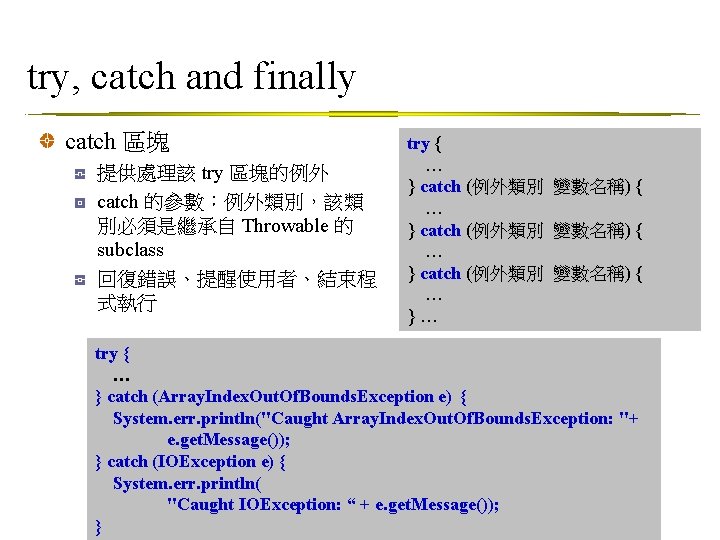 try, catch and finally

catch 區塊

提供處理該 try 區塊的例外

catch 的參數：例外類別，該類別必須是繼承自 Throwable 的 subclass

回復錯誤、提醒使用者、結束程式執行

try {
…
} catch (例外類別 變數名稱) {
…
} catch (例外類別 變數名稱) {
…
} catch (例外類別 變數名稱) {
…
} …

try {
…
} catch (ArrayIndexOutOfBoundsException e) {
System.err.println("Caught ArrayIndexOutOfBoundsException: "+
e.getMessage());
} catch (IOException e) {
System.err.println(
"Caught IOException: “ + e.getMessage());
}